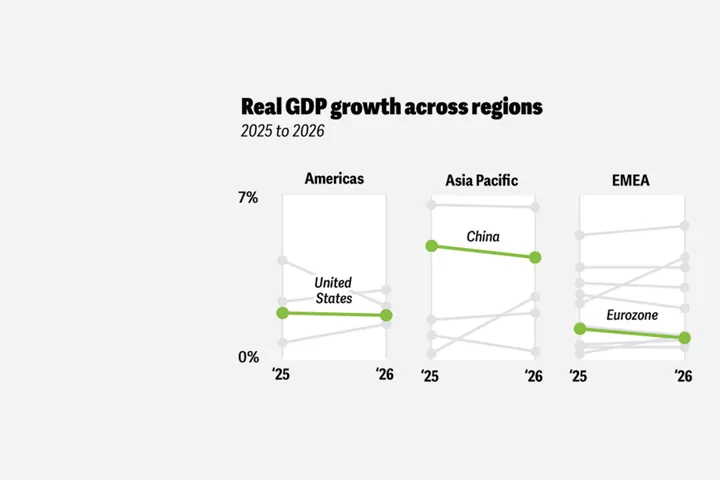 Real GDP growth across regions
2025 to 2026

Americas
Asia Pacific
EMEA

7%
0%

United States
China
Eurozone

'25 '26
'25 '26
'25 '26